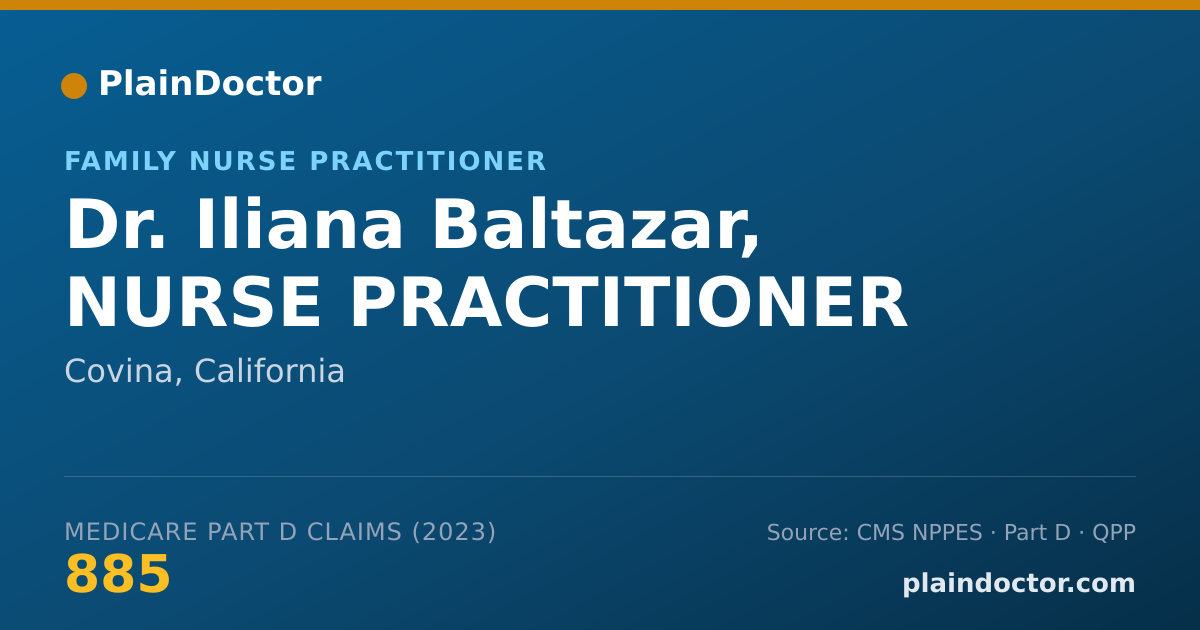 PlainDoctor

FAMILY NURSE PRACTITIONER

Dr. Iliana Baltazar, NURSE PRACTITIONER

Covina, California

MEDICARE PART D CLAIMS (2023)
885

Source: CMS NPPES · Part D · QPP
plaindoctor.com